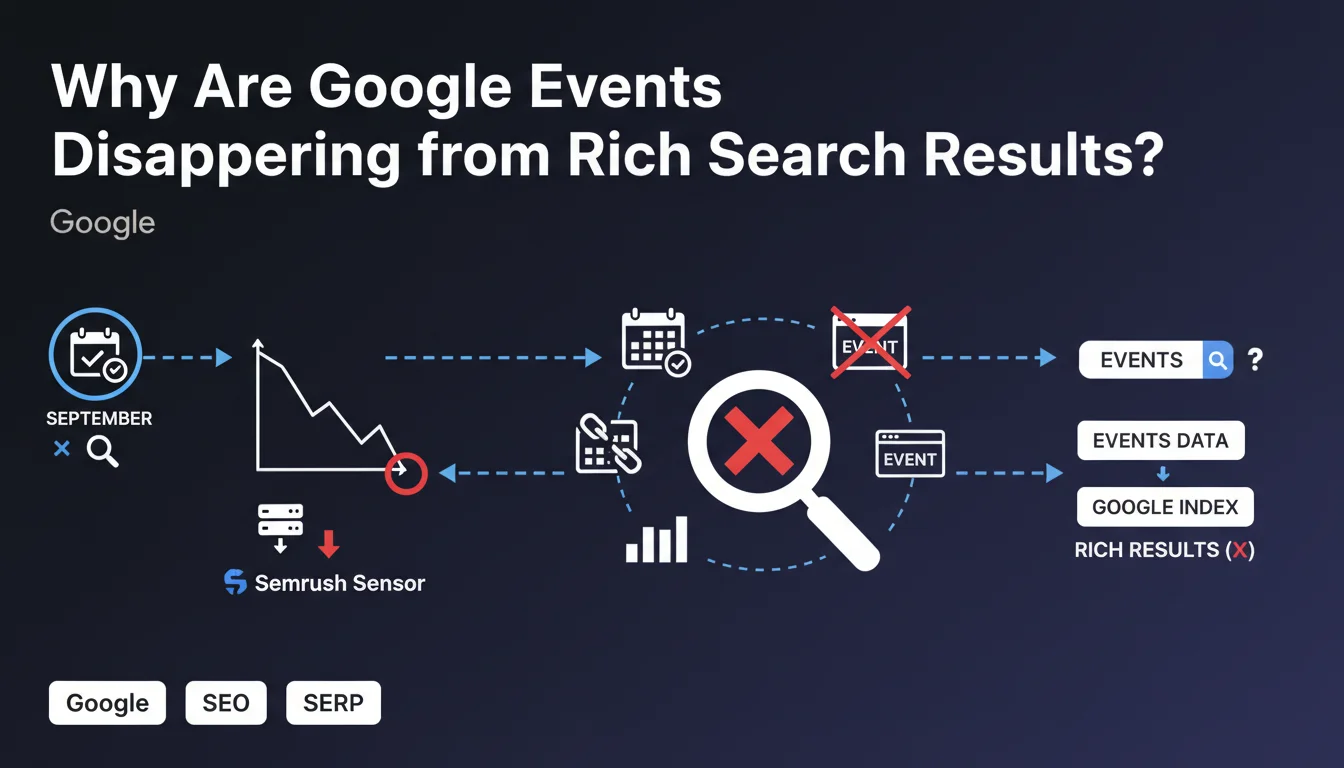 Why Are Google Events Disappering from Rich Search Results?

Google

SEPTEMBER

Semrush Sensor

EVENT

EVENT

EVENTS ?

EVENTS DATA

GOOGLE INDEX

RICH RESULTS (X)

Google SEO SERP